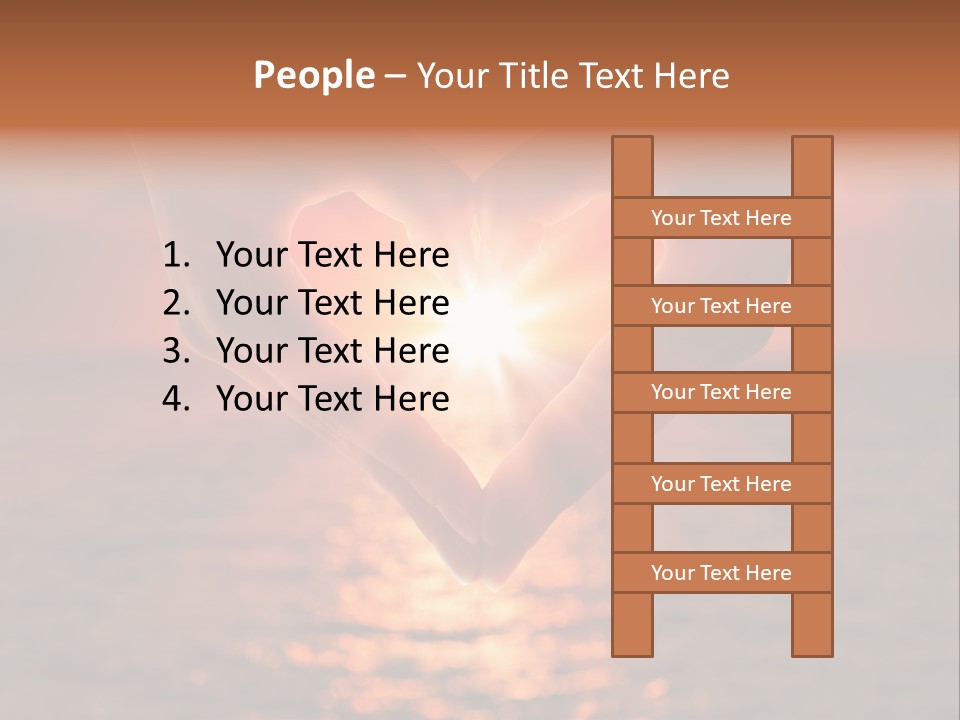 People – Your Title Text Here

1. Your Text Here
2. Your Text Here
3. Your Text Here
4. Your Text Here

Your Text Here

Your Text Here

Your Text Here

Your Text Here

Your Text Here